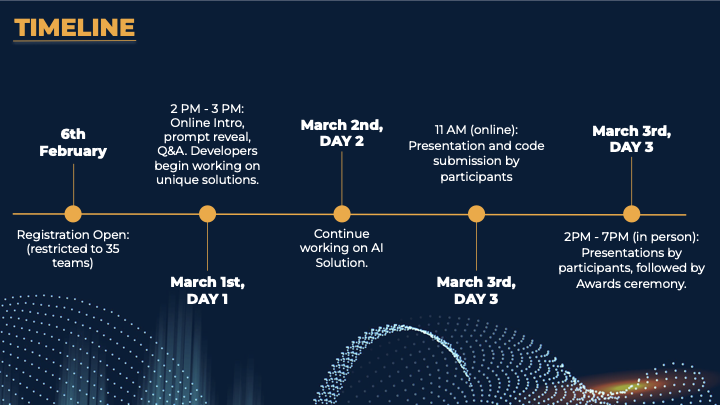 TIMELINE

6th February

Registration Open: (restricted to 35 teams)

2 PM - 3 PM: Online Intro, prompt reveal, Q&A. Developers begin working on unique solutions.

March 1st, DAY 1

March 2nd, DAY 2

Continue working on AI Solution.

11 AM (online): Presentation and code submission by participants

March 3rd, DAY 3

March 3rd, DAY 3

2PM - 7PM (in person): Presentations by participants, followed by Awards ceremony.